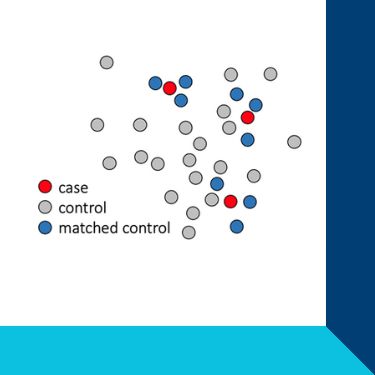 case
control
matched control